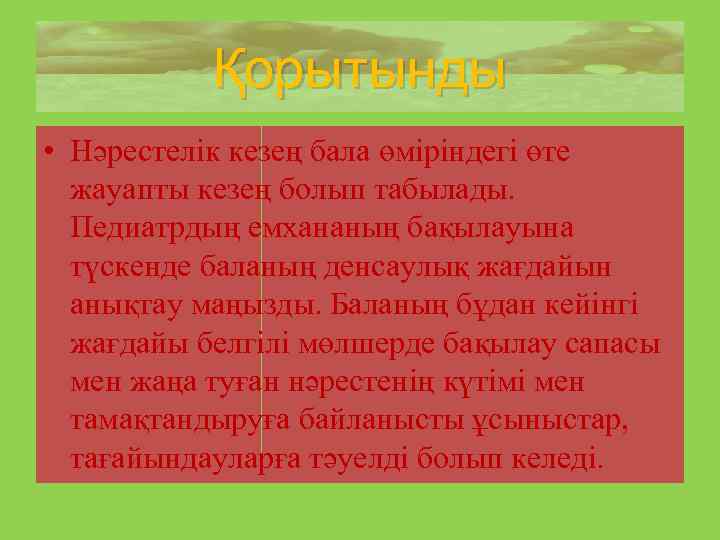 Қорытынды

• Нәрестелік кезең бала өміріндегі өте жауапты кезең болып табылады. Педиатрдың емхананың бақылауына түскенде баланың денсаулық жағдайын анықтау маңызды. Баланың бұдан кейінгі жағдайы белгілі мөлшерде бақылау сапасы мен жаңа туған нәрестенің күтімі мен тамақтандыруға байланысты ұсыныстар, тағайындауларға тәуелді болып келеді.